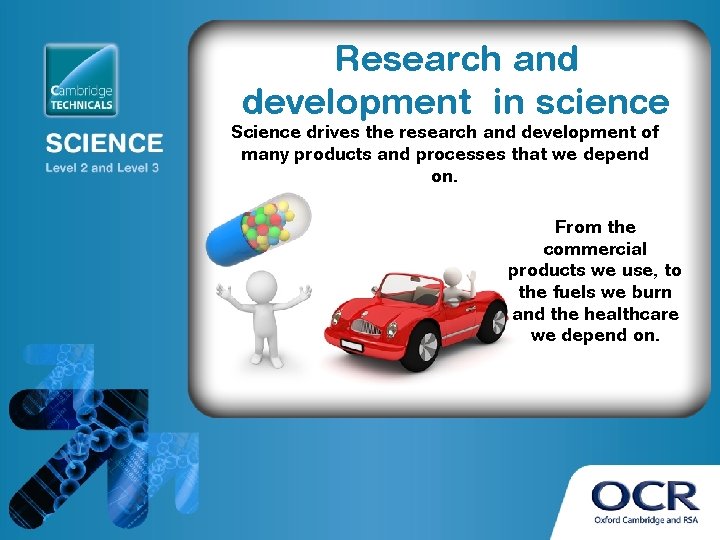 Cambridge TECHNICALS

SCIENCE
Level 2 and Level 3

Research and development in science

Science drives the research and development of many products and processes that we depend on.

From the commercial products we use, to the fuels we burn and the healthcare we depend on.

OCR
Oxford Cambridge and RSA